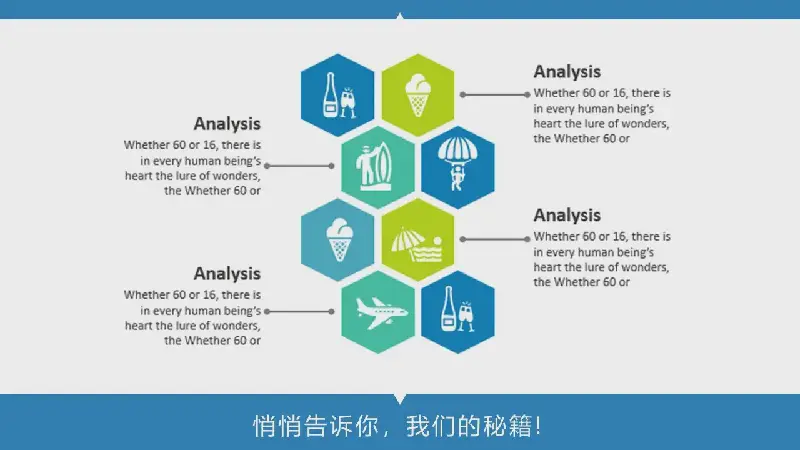 Analysis
Whether 60 or 16, there is in every human being's heart the lure of wonders, the Whether 60 or

Analysis
Whether 60 or 16, there is in every human being's heart the lure of wonders, the Whether 60 or

Analysis
Whether 60 or 16, there is in every human being's heart the lure of wonders, the Whether 60 or

Analysis
Whether 60 or 16, there is in every human being's heart the lure of wonders, the Whether 60 or

悄悄告诉你，我们的秘籍！